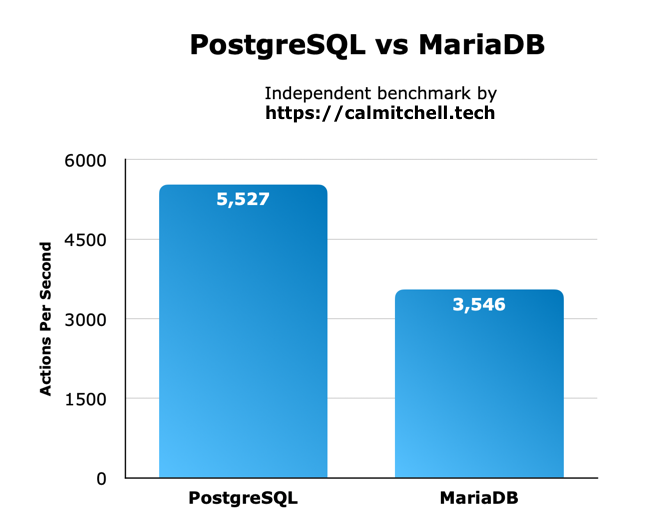 PostgreSQL vs MariaDB

Independent benchmark by
https://calmitchell.tech

Actions Per Second

6000
4500
3000
1500
0

5,527
3,546

PostgreSQL
MariaDB